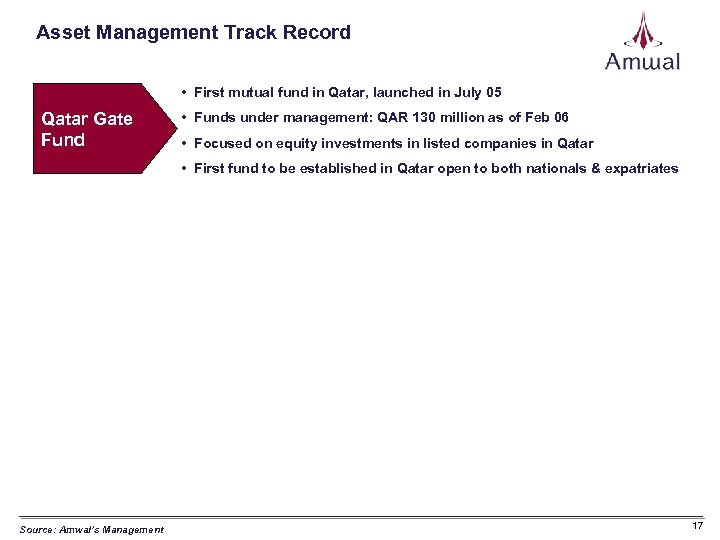 Asset Management Track Record

Amwal

Qatar Gate Fund

• First mutual fund in Qatar, launched in July 05
• Funds under management: QAR 130 million as of Feb 06
• Focused on equity investments in listed companies in Qatar
• First fund to be established in Qatar open to both nationals & expatriates

Source: Amwal's Management

17